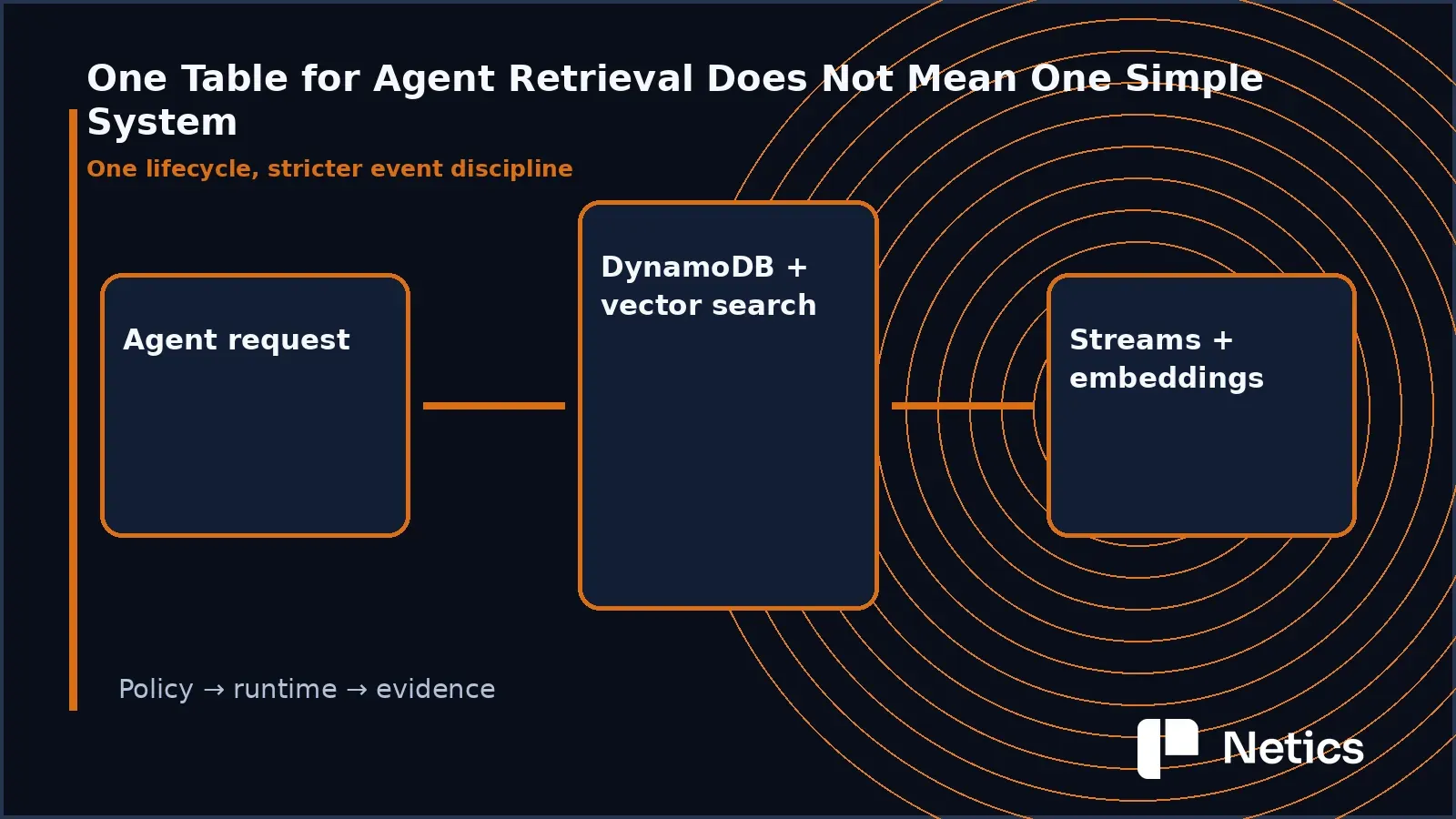 One Table for Agent Retrieval Does Not Mean One Simple System

One lifecycle, stricter event discipline

Agent request

DynamoDB + vector search

Streams + embeddings

Policy → runtime → evidence

Netics